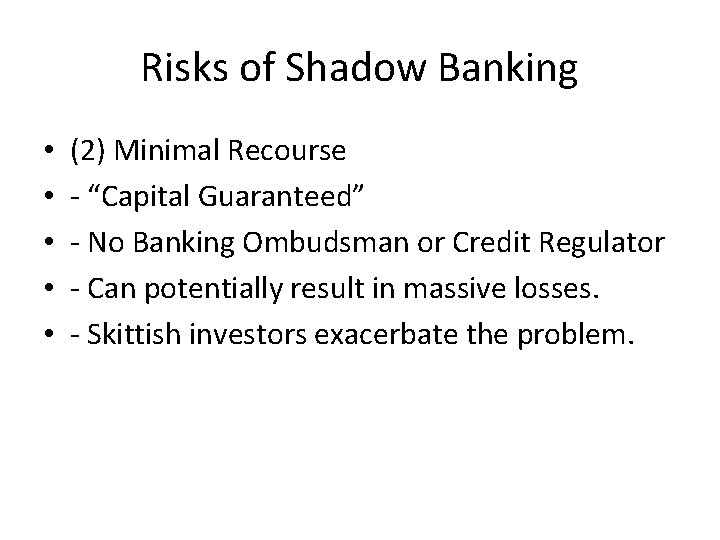 Risks of Shadow Banking

• (2) Minimal Recourse
• - “Capital Guaranteed”
• - No Banking Ombudsman or Credit Regulator
• - Can potentially result in massive losses.
• - Skittish investors exacerbate the problem.